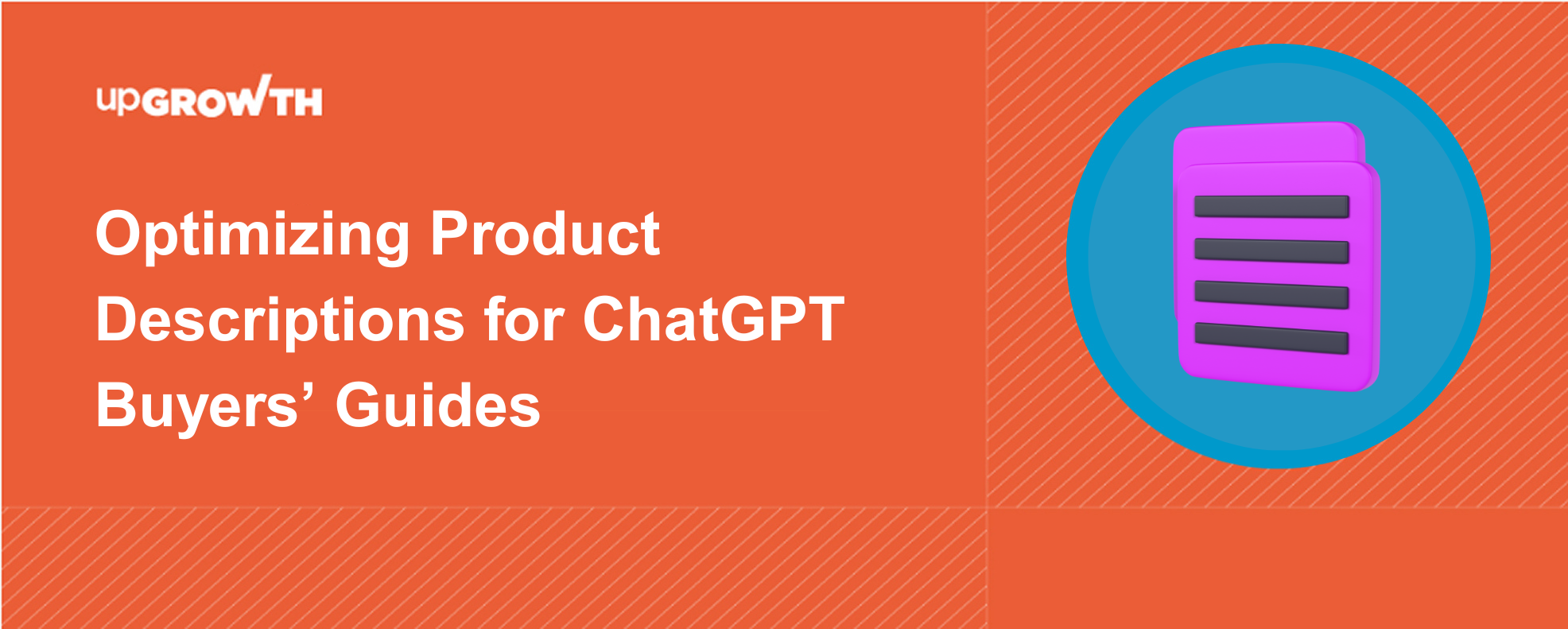 upGROWTH

Optimizing Product Descriptions for ChatGPT Buyers’ Guides